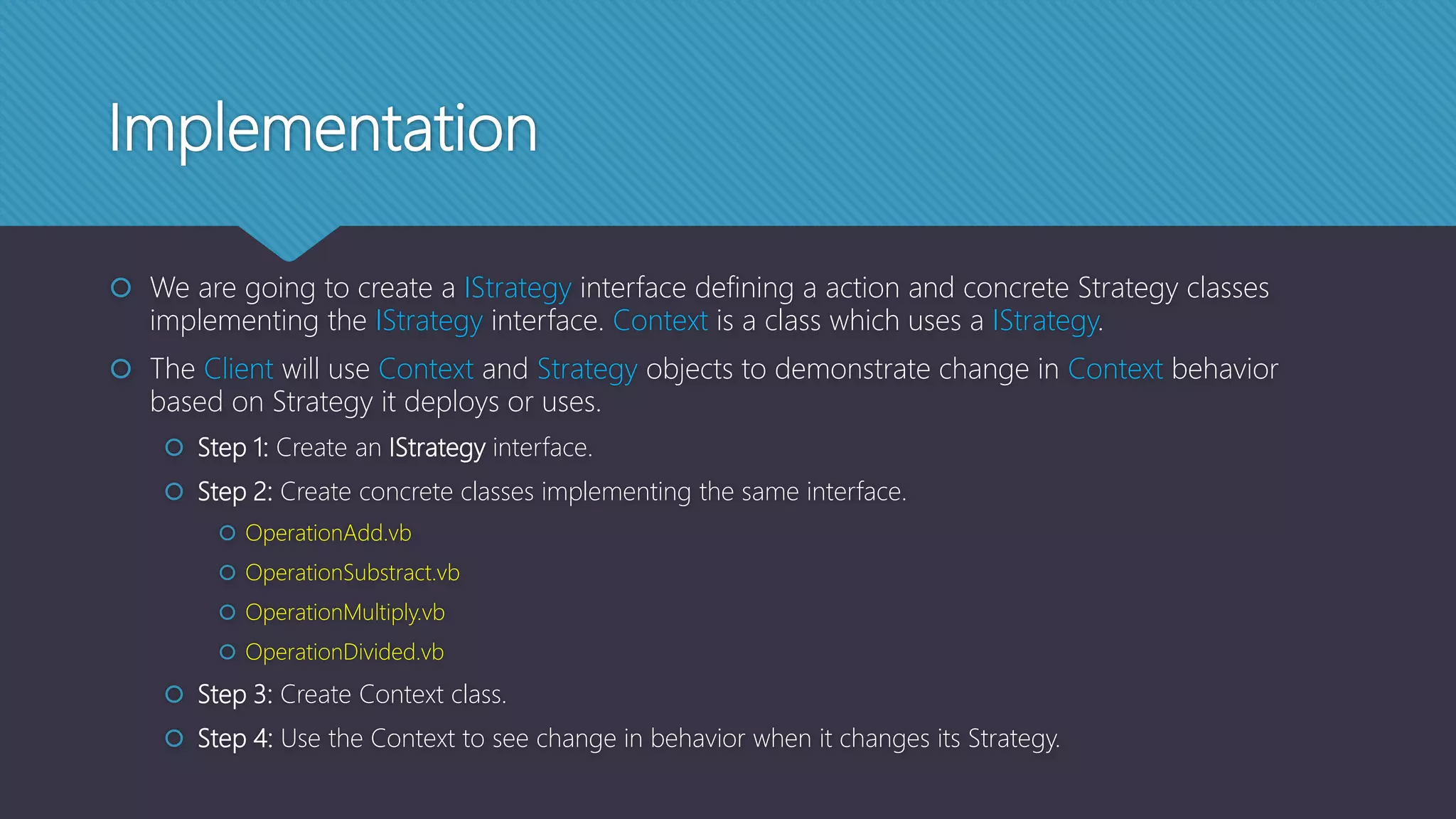 Implementation

We are going to create a IStrategy interface defining a action and concrete Strategy classes implementing the IStrategy interface. Context is a class which uses a IStrategy.

The Client will use Context and Strategy objects to demonstrate change in Context behavior based on Strategy it deploys or uses.

Step 1: Create an IStrategy interface.

Step 2: Create concrete classes implementing the same interface.

OperationAdd.vb

OperationSubstract.vb

OperationMultiply.vb

OperationDivided.vb

Step 3: Create Context class.

Step 4: Use the Context to see change in behavior when it changes its Strategy.